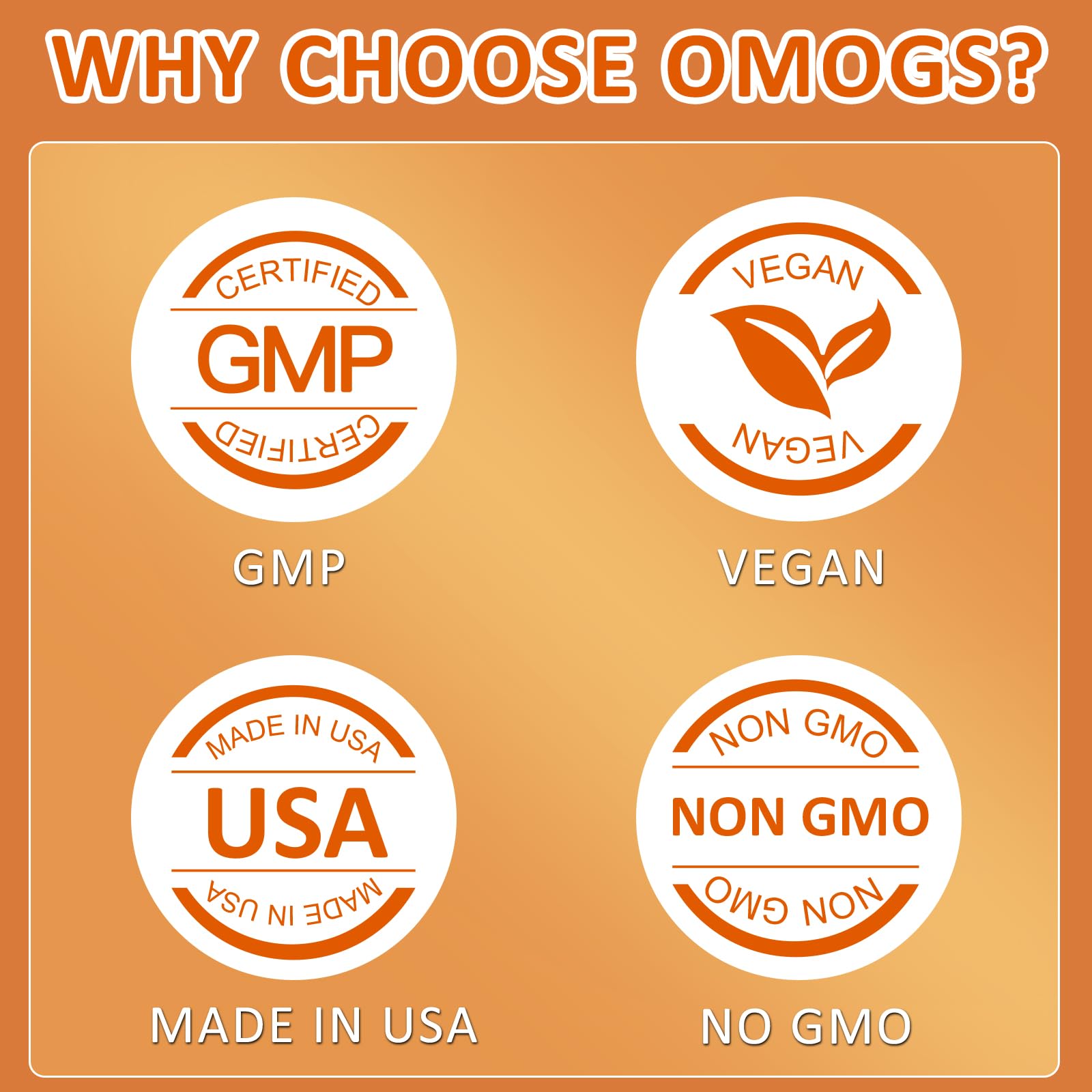 WHY CHOOSE OMOGS?

CERTIFIED
GMP
CERTIFIED

GMP

VEGAN
VEGAN

VEGAN

MADE IN USA
USA
MADE IN USA

MADE IN USA

NON GMO
NON GMO
NON GMO

NO GMO